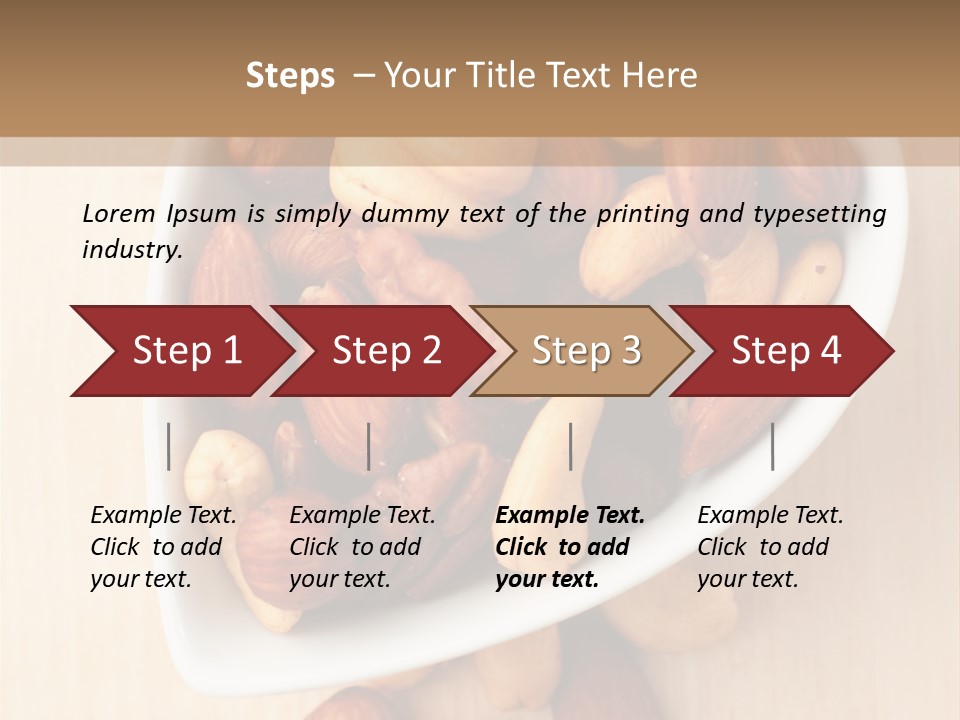 Steps – Your Title Text Here

Lorem Ipsum is simply dummy text of the printing and typesetting industry.

Step 1

Step 2

Step 3

Step 4

Example Text. Click to add your text.

Example Text. Click to add your text.

Example Text. Click to add your text.

Example Text. Click to add your text.